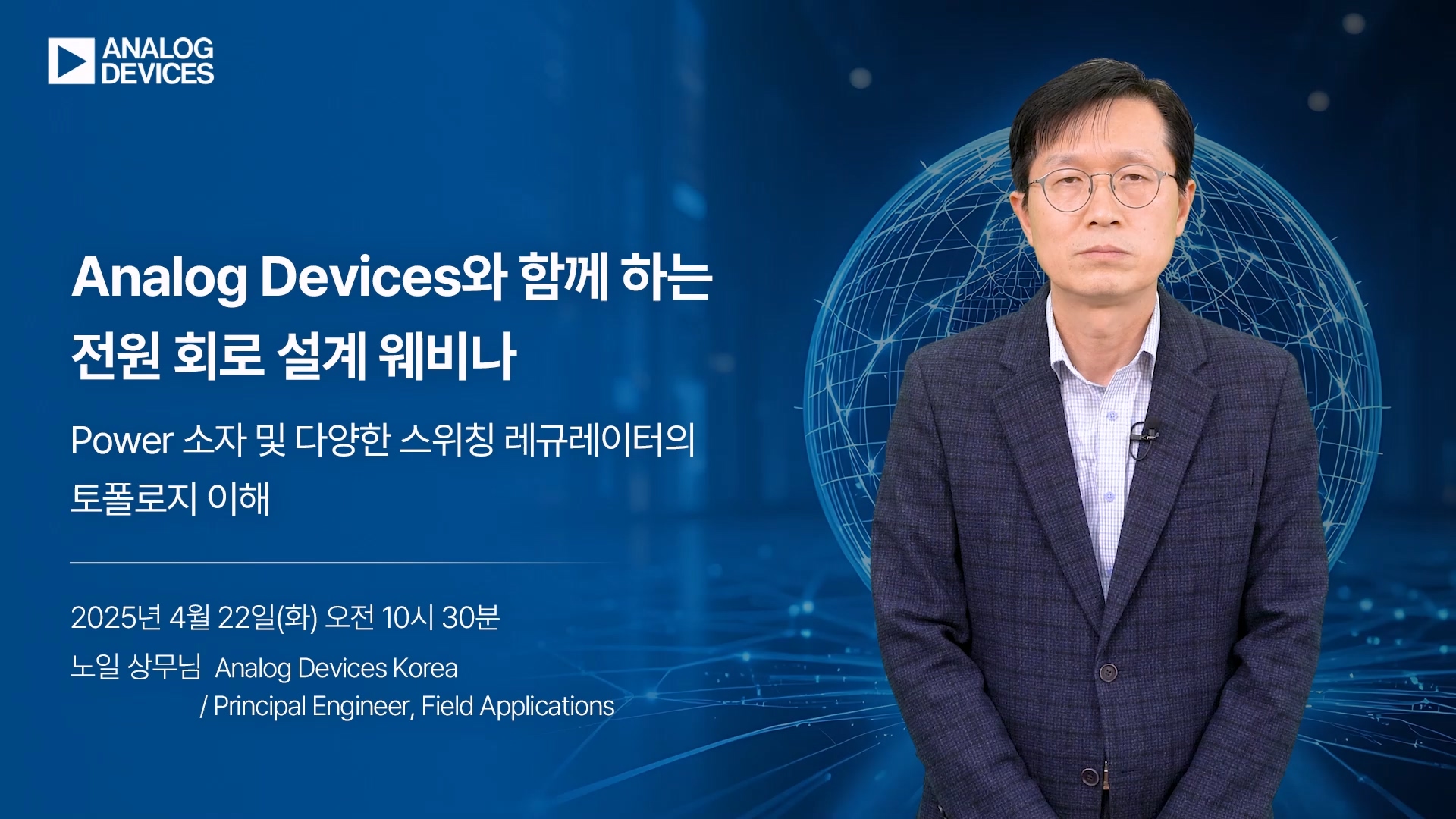 ANALOG DEVICES

Analog Devices와 함께 하는 전원 회로 설계 웨비나

Power 소자 및 다양한 스위칭 레귤레이터의 토폴로지 이해

2025년 4월 22일(화) 오전 10시 30분

노일 상무님 Analog Devices Korea / Principal Engineer, Field Applications